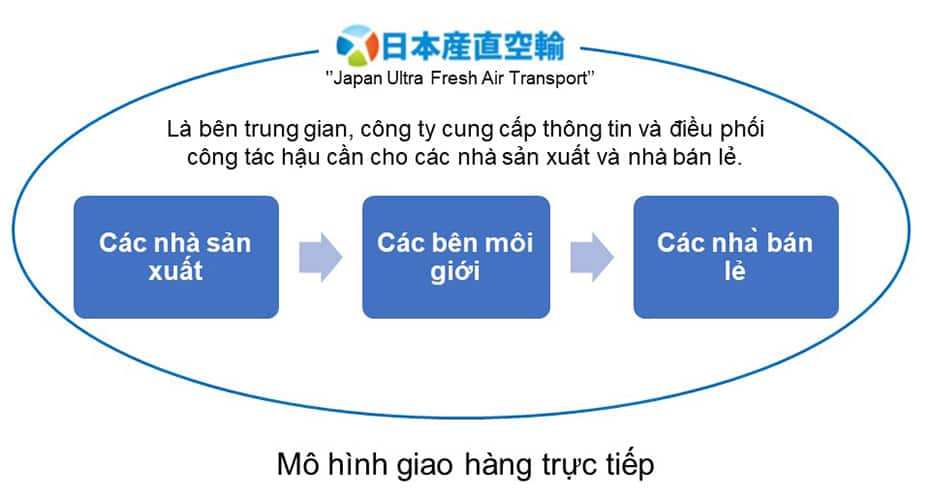 日本産直空輸

"Japan Ultra Fresh Air Transport"

Là bên trung gian, công ty cung cấp thông tin và điều phối công tác hậu cần cho các nhà sản xuất và nhà bán lẻ.

Các nhà sản xuất

Các bên môi giới

Các nhà bán lẻ

Mô hình giao hàng trực tiếp